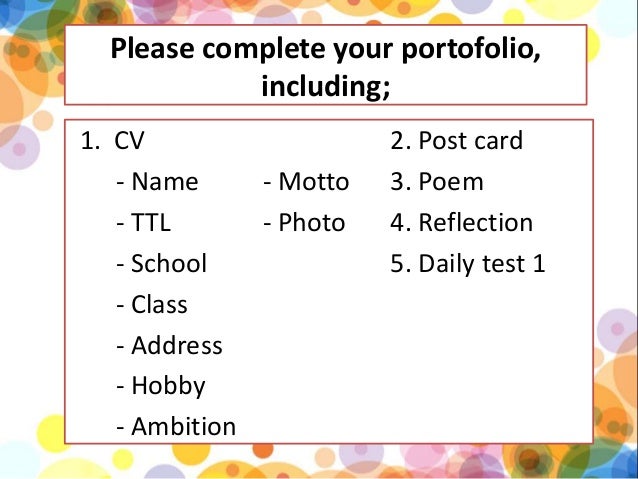 Please complete your portofolio, including;

1. CV
- Name
- TTL
- School
- Class
- Address
- Hobby
- Ambition
- Motto
- Photo

2. Post card
3. Poem
4. Reflection
5. Daily test 1